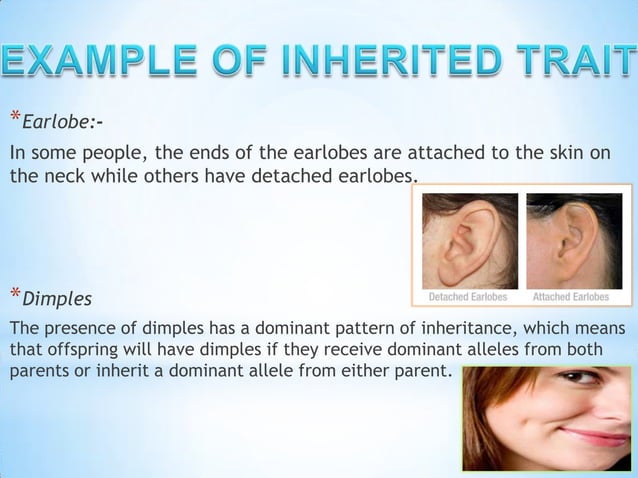 EXAMPLE OF INHERITED TRAIT

*Earlobe:-

In some people, the ends of the earlobes are attached to the skin on the neck while others have detached earlobes.

Detached Earlobes

Attached Earlobes

*Dimples

The presence of dimples has a dominant pattern of inheritance, which means that offspring will have dimples if they receive dominant alleles from both parents or inherit a dominant allele from either parent.